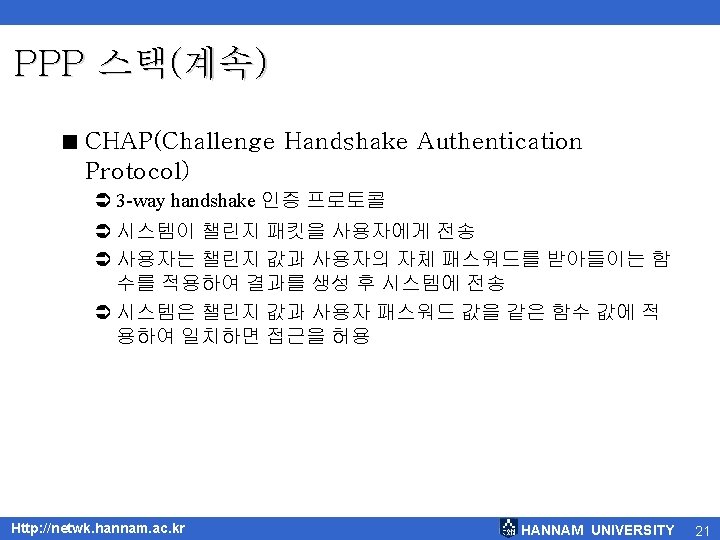 PPP 스택(계속)

■ CHAP(Challenge Handshake Authentication Protocol)

➲ 3-way handshake 인증 프로토콜

➲ 시스템이 챌린지 패킷을 사용자에게 전송

➲ 사용자는 챌린지 값과 사용자의 자체 패스워드를 받아들이는 함수를 적용하여 결과를 생성 후 시스템에 전송

➲ 시스템은 챌린지 값과 사용자 패스워드 값을 같은 함수 값에 적용하여 일치하면 접근을 허용

Http://netwk.hannam.ac.kr

HANNAM UNIVERSITY 21